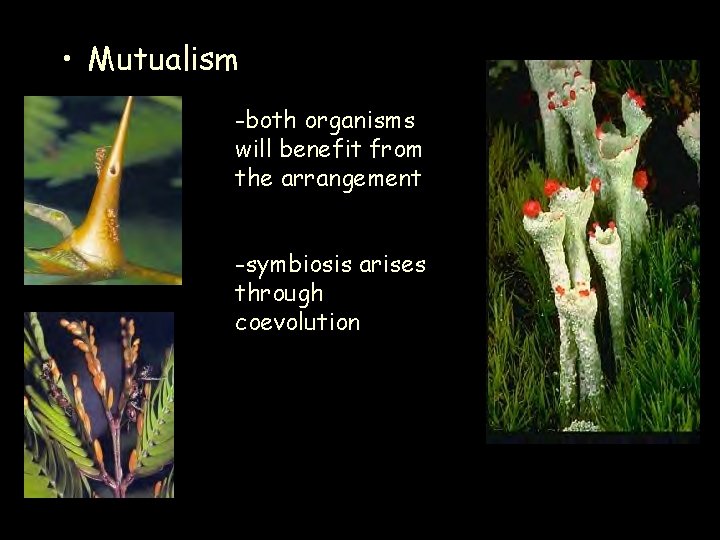 • Mutualism

-both organisms will benefit from the arrangement

-symbiosis arises through coevolution